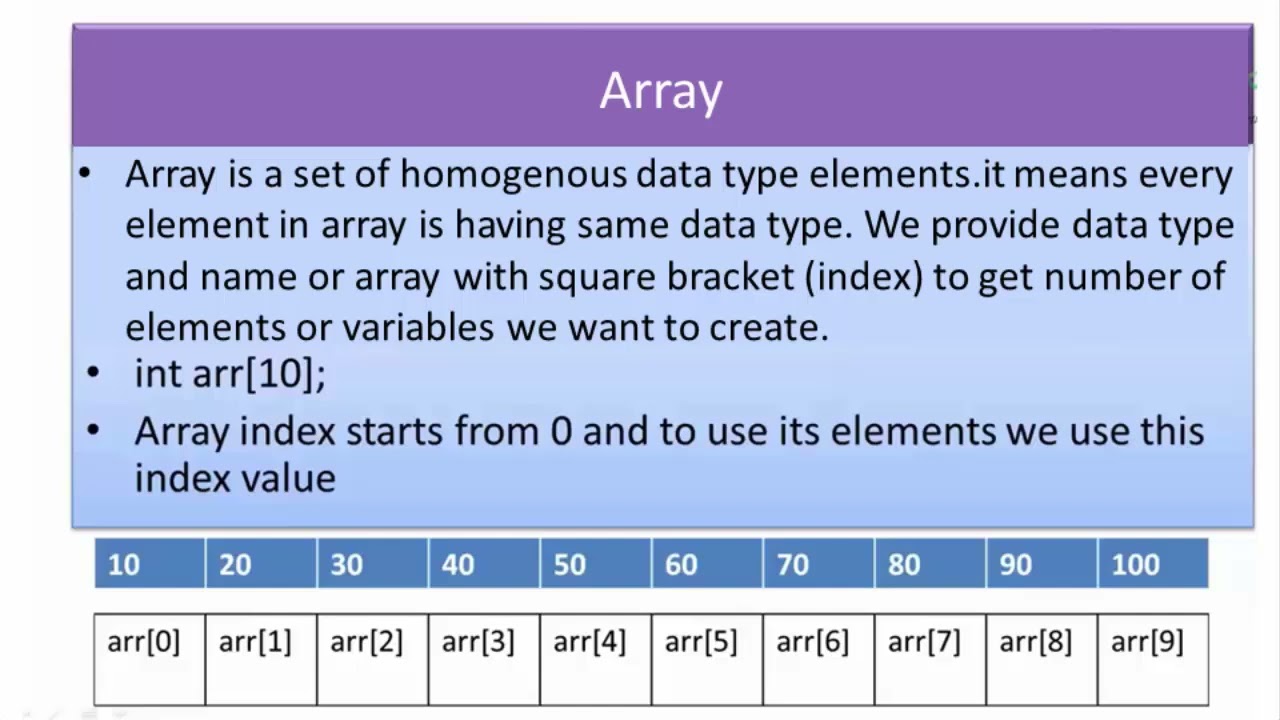 Array

• Array is a set of homogenous data type elements.it means every element in array is having same data type. We provide data type and name or array with square bracket (index) to get number of elements or variables we want to create.
• int arr[10];
• Array index starts from 0 and to use its elements we use this index value

| 10 | 20 | 30 | 40 | 50 | 60 | 70 | 80 | 90 | 100 |
|---|---|---|---|---|---|---|---|---|---|

| arr[0] | arr[1] | arr[2] | arr[3] | arr[4] | arr[5] | arr[6] | arr[7] | arr[8] | arr[9] |
|---|---|---|---|---|---|---|---|---|---|